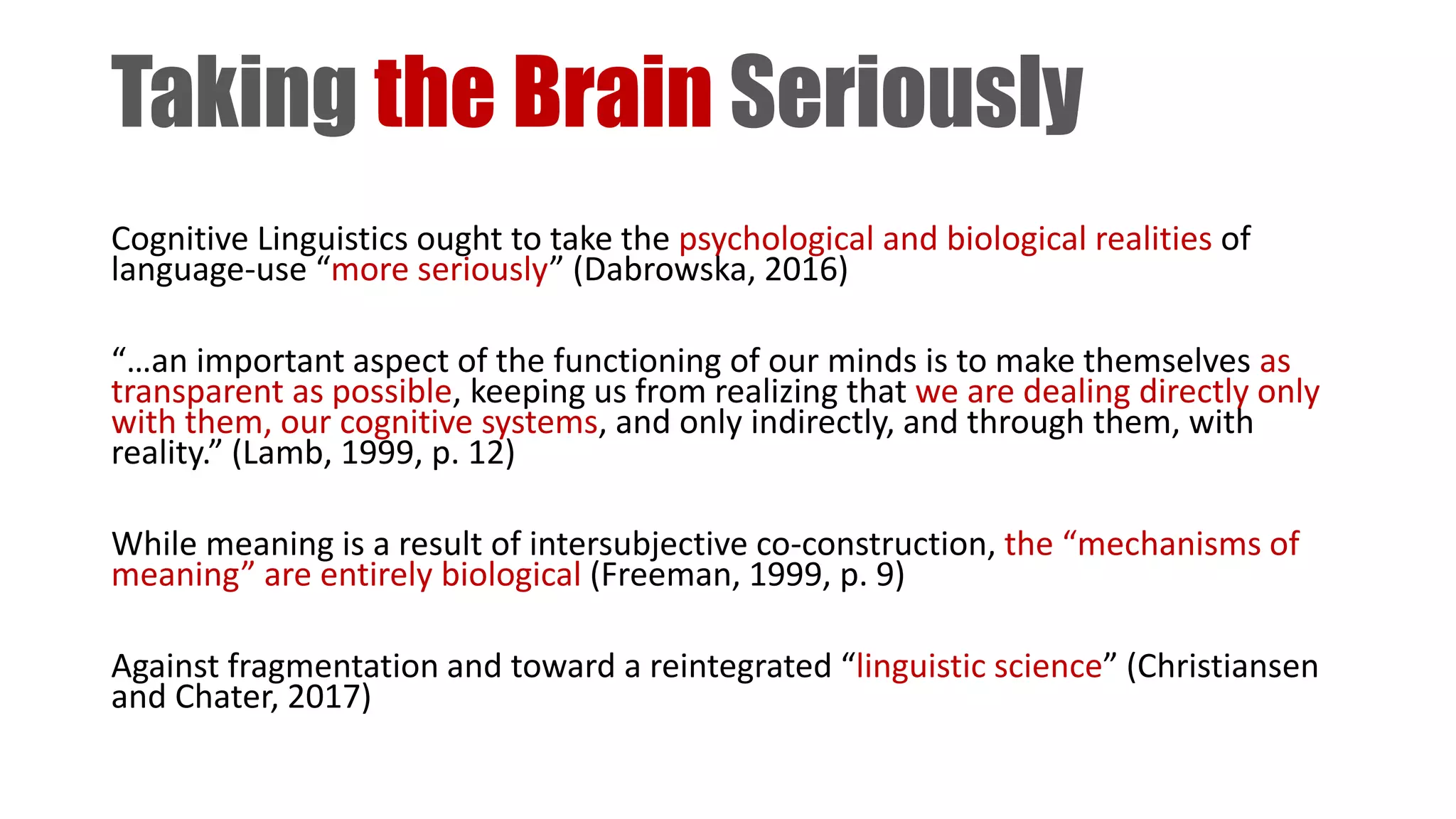 Taking the Brain Seriously

Cognitive Linguistics ought to take the psychological and biological realities of language-use “more seriously” (Dabrowska, 2016)

“…an important aspect of the functioning of our minds is to make themselves as transparent as possible, keeping us from realizing that we are dealing directly only with them, our cognitive systems, and only indirectly, and through them, with reality.” (Lamb, 1999, p. 12)

While meaning is a result of intersubjective co-construction, the “mechanisms of meaning” are entirely biological (Freeman, 1999, p. 9)

Against fragmentation and toward a reintegrated “linguistic science” (Christiansen and Chater, 2017)